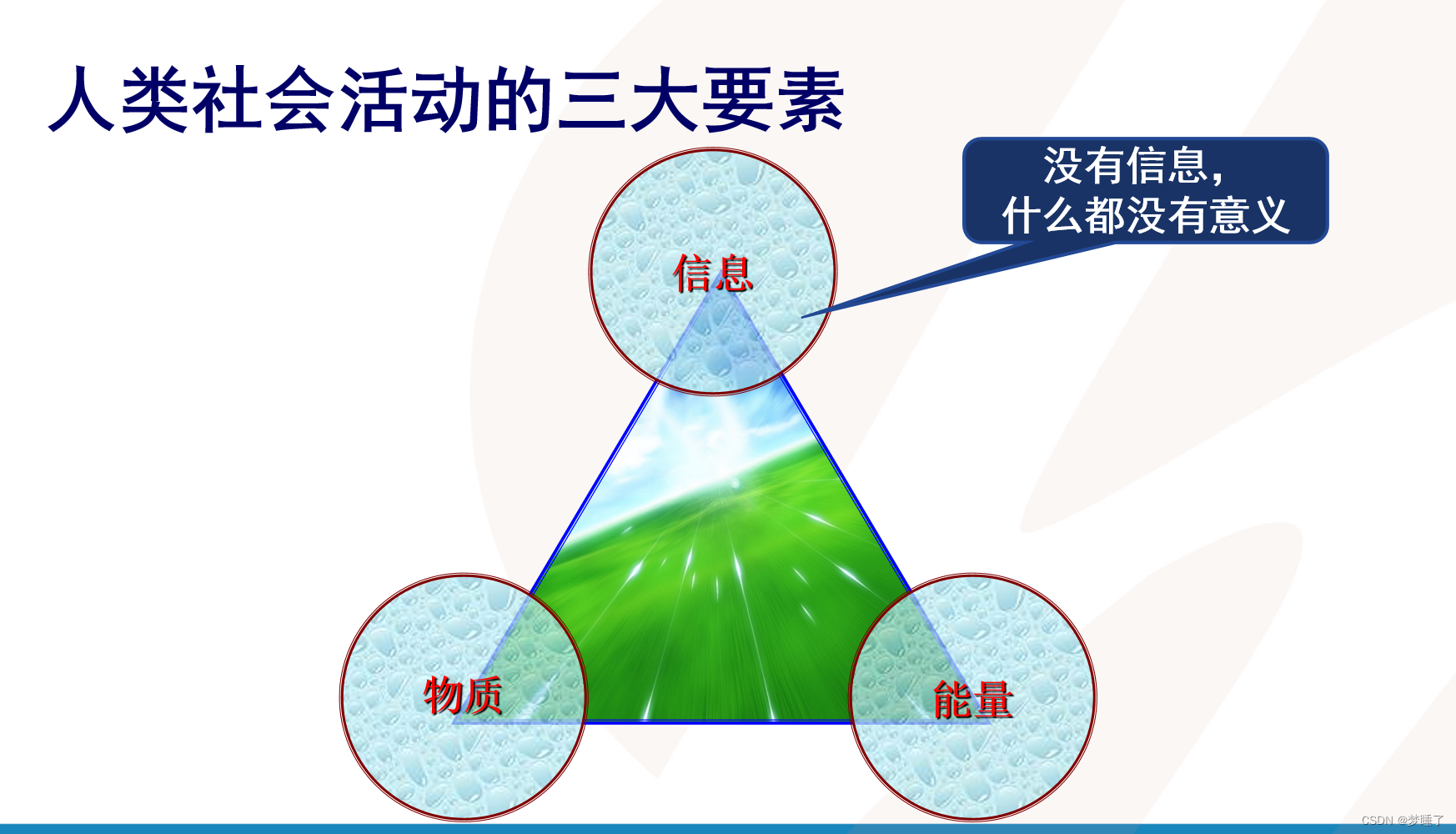 人类社会活动的三大要素

没有信息，
什么都没有意义

信息

物质

能量

CSDN @梦睡了